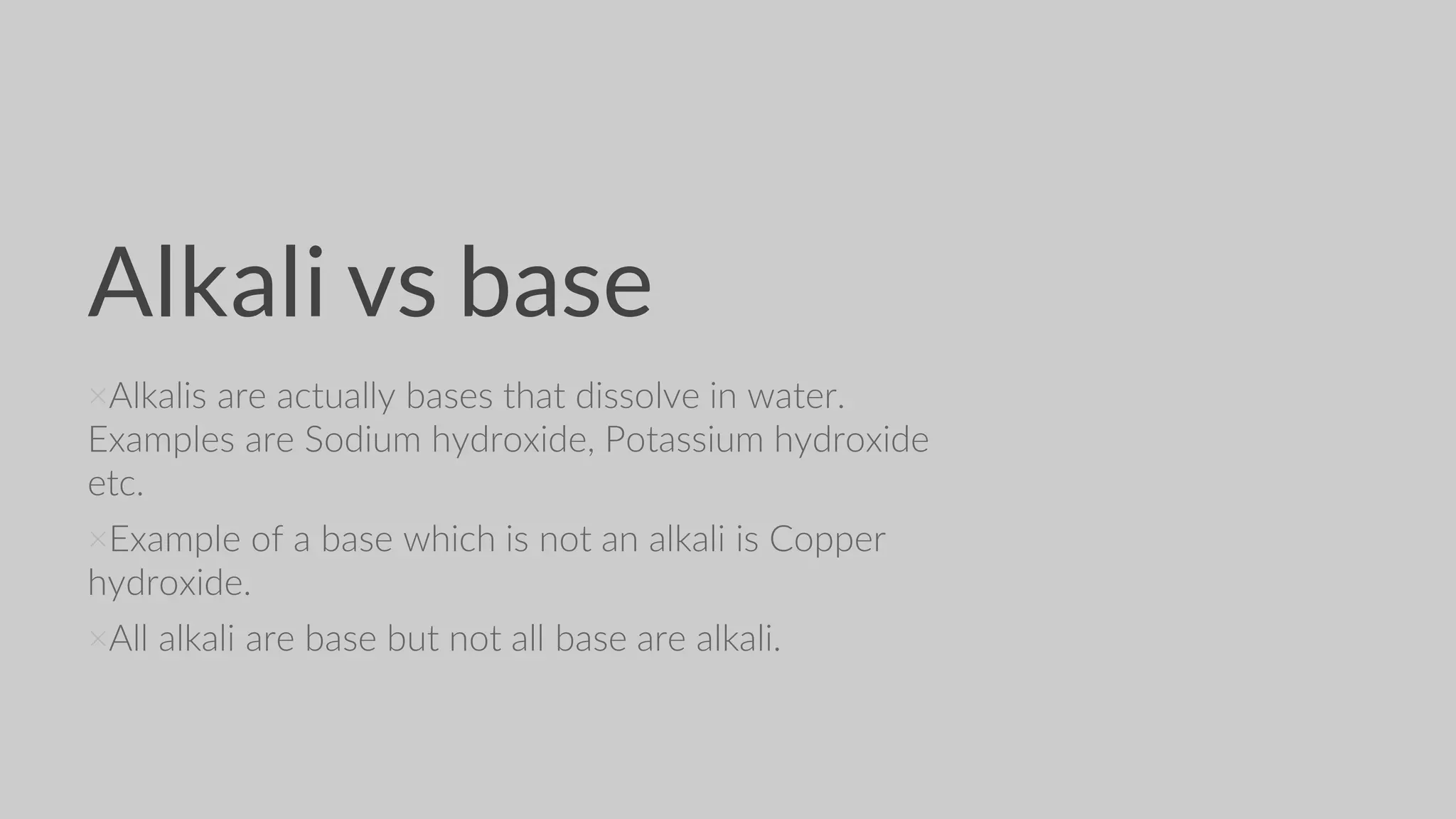 Alkali vs base

×Alkalis are actually bases that dissolve in water. Examples are Sodium hydroxide, Potassium hydroxide etc.

×Example of a base which is not an alkali is Copper hydroxide.

×All alkali are base but not all base are alkali.